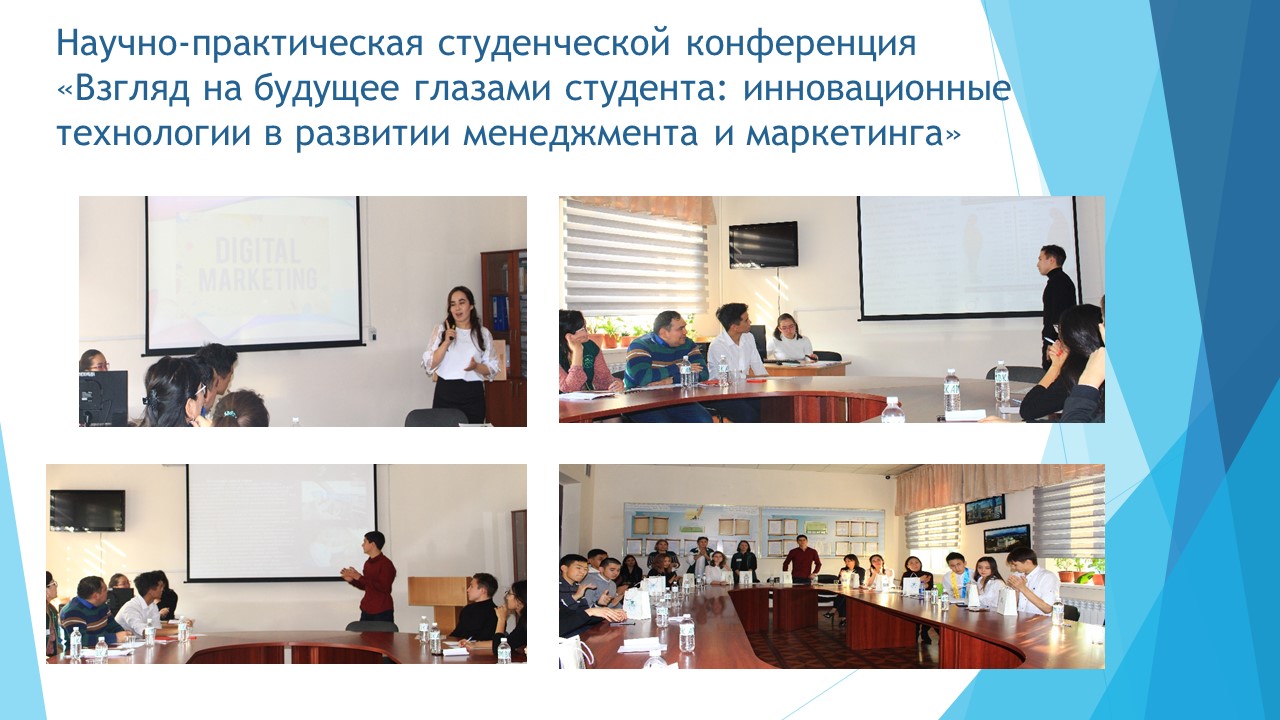 Научно-практическая студенческой конференция «Взгляд на будущее глазами студента: инновационные технологии в развитии менеджмента и маркетинга»

DIGITAL MARKETING